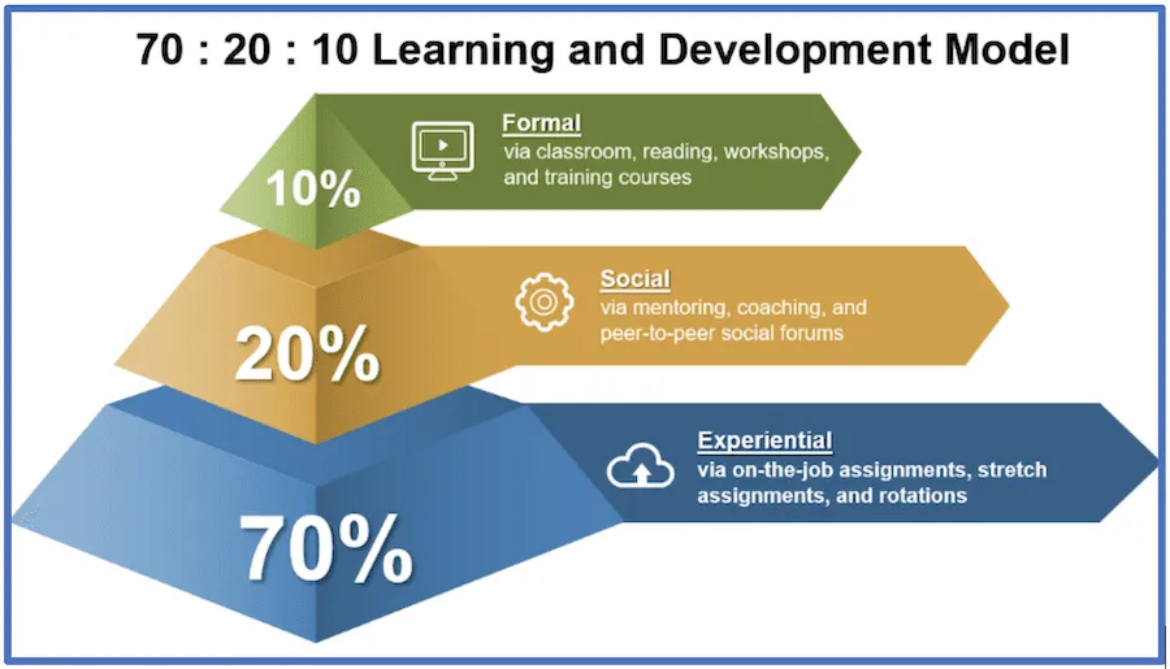 70 : 20 : 10 Learning and Development Model

10%

Formal
via classroom, reading, workshops, and training courses

20%

Social
via mentoring, coaching, and peer-to-peer social forums

70%

Experiential
via on-the-job assignments, stretch assignments, and rotations